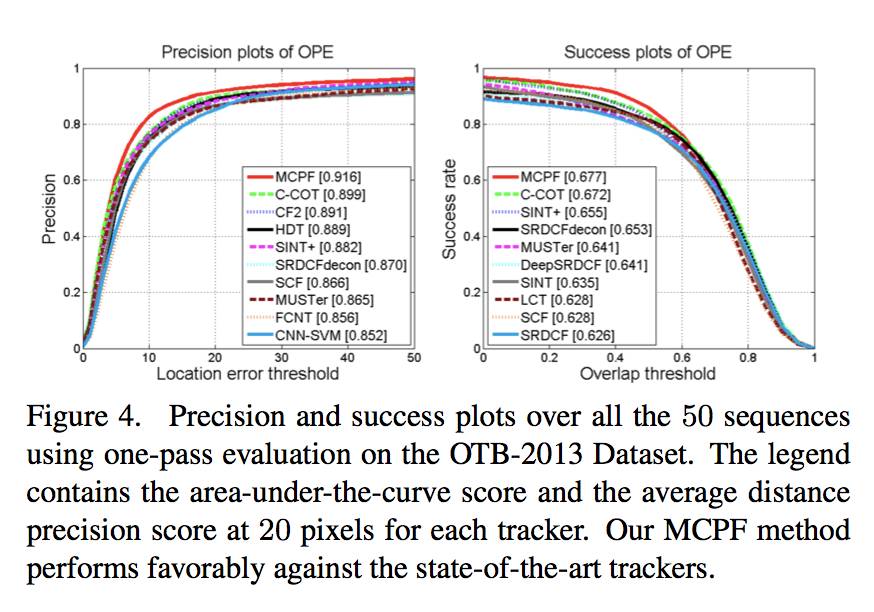 Precision plots of OPE

Precision

1
0.8
0.6
0.4
0.2
0

0
10
20
30
40
50

Location error threshold

MCPF [0.916]
C-COT [0.899]
CF2 [0.891]
HDT [0.889]
SINT+ [0.882]
SRDCFdecon [0.870]
SCF [0.866]
MUSTer [0.865]
FCNT [0.856]
CNN-SVM [0.852]

Success plots of OPE

Success rate

1
0.8
0.6
0.4
0.2
0

0
0.2
0.4
0.6
0.8
1

Overlap threshold

MCPF [0.677]
C-COT [0.672]
SINT+ [0.655]
SRDCFdecon [0.653]
MUSTer [0.641]
DeepSRDCF [0.641]
SINT [0.635]
LCT [0.628]
SCF [0.628]
SRDCF [0.626]

Figure 4. Precision and success plots over all the 50 sequences using one-pass evaluation on the OTB-2013 Dataset. The legend contains the area-under-the-curve score and the average distance precision score at 20 pixels for each tracker. Our MCPF method performs favorably against the state-of-the-art trackers.